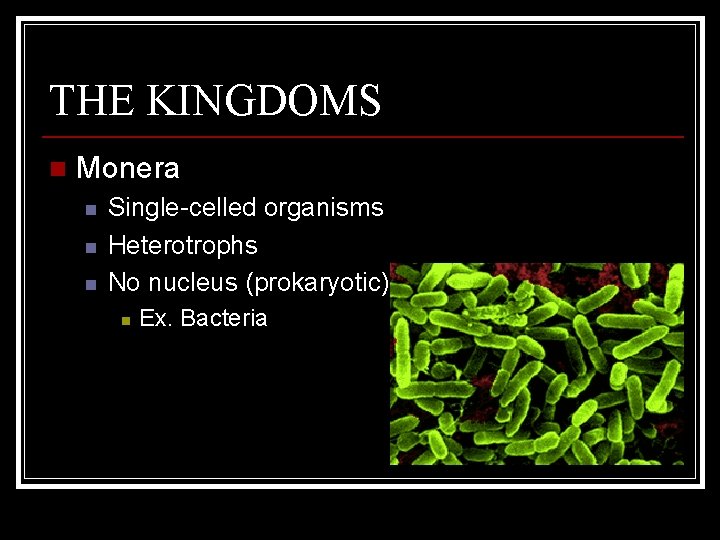 THE KINGDOMS

Monera

Single-celled organisms

Heterotrophs

No nucleus (prokaryotic)

Ex. Bacteria